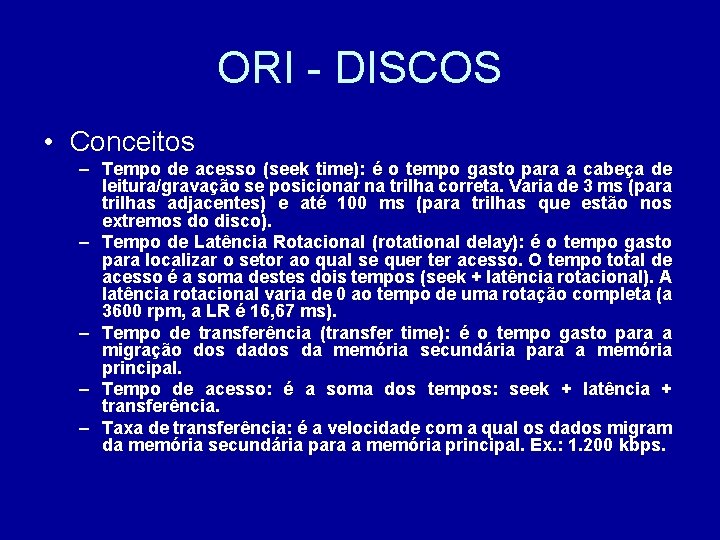 ORI - DISCOS

• Conceitos

– Tempo de acesso (seek time): é o tempo gasto para a cabeça de leitura/gravação se posicionar na trilha correta. Varia de 3 ms (para trilhas adjacentes) e até 100 ms (para trilhas que estão nos extremos do disco).

– Tempo de Latência Rotacional (rotational delay): é o tempo gasto para localizar o setor ao qual se quer ter acesso. O tempo total de acesso é a soma destes dois tempos (seek + latência rotacional). A latência rotacional varia de 0 ao tempo de uma rotação completa (a 3600 rpm, a LR é 16,67 ms).

– Tempo de transferência (transfer time): é o tempo gasto para a migração dos dados da memória secundária para a memória principal.

– Tempo de acesso: é a soma dos tempos: seek + latência + transferência.

– Taxa de transferência: é a velocidade com a qual os dados migram da memória secundária para a memória principal. Ex.: 1.200 kbps.